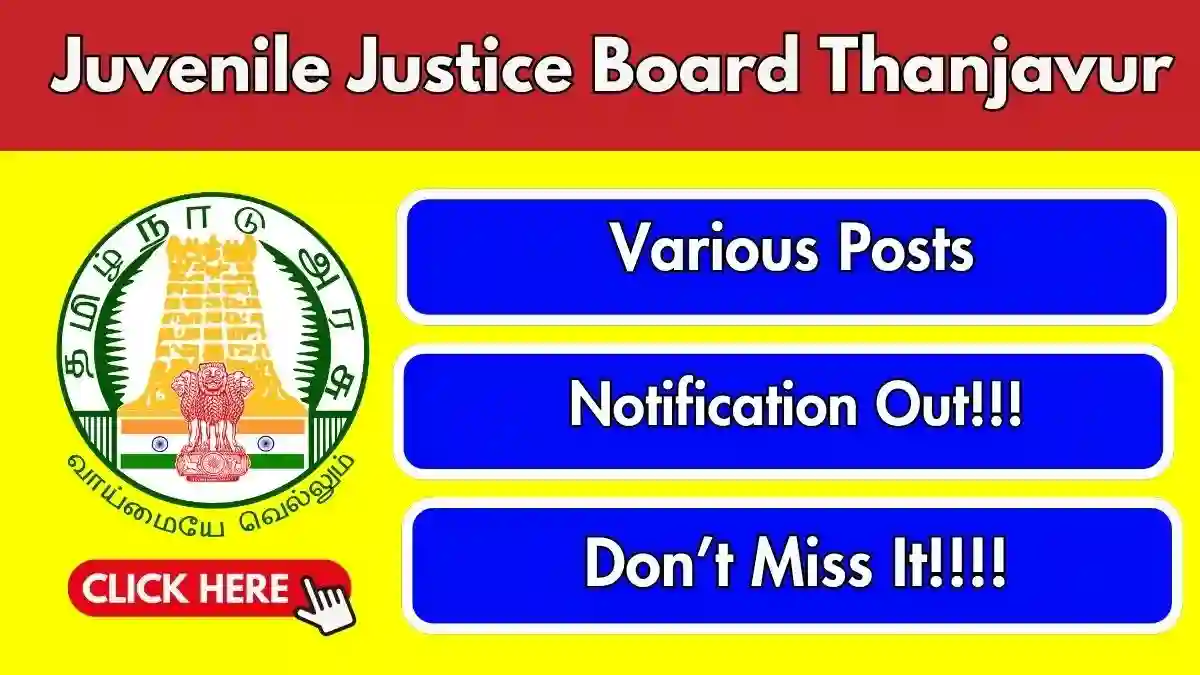 Juvenile Justice Board Thanjavur

தமிழ் நாடு அரசு

வாய்மையே வெல்லும்

CLICK HERE

Various Posts

Notification Out!!!

Don't Miss It!!!!